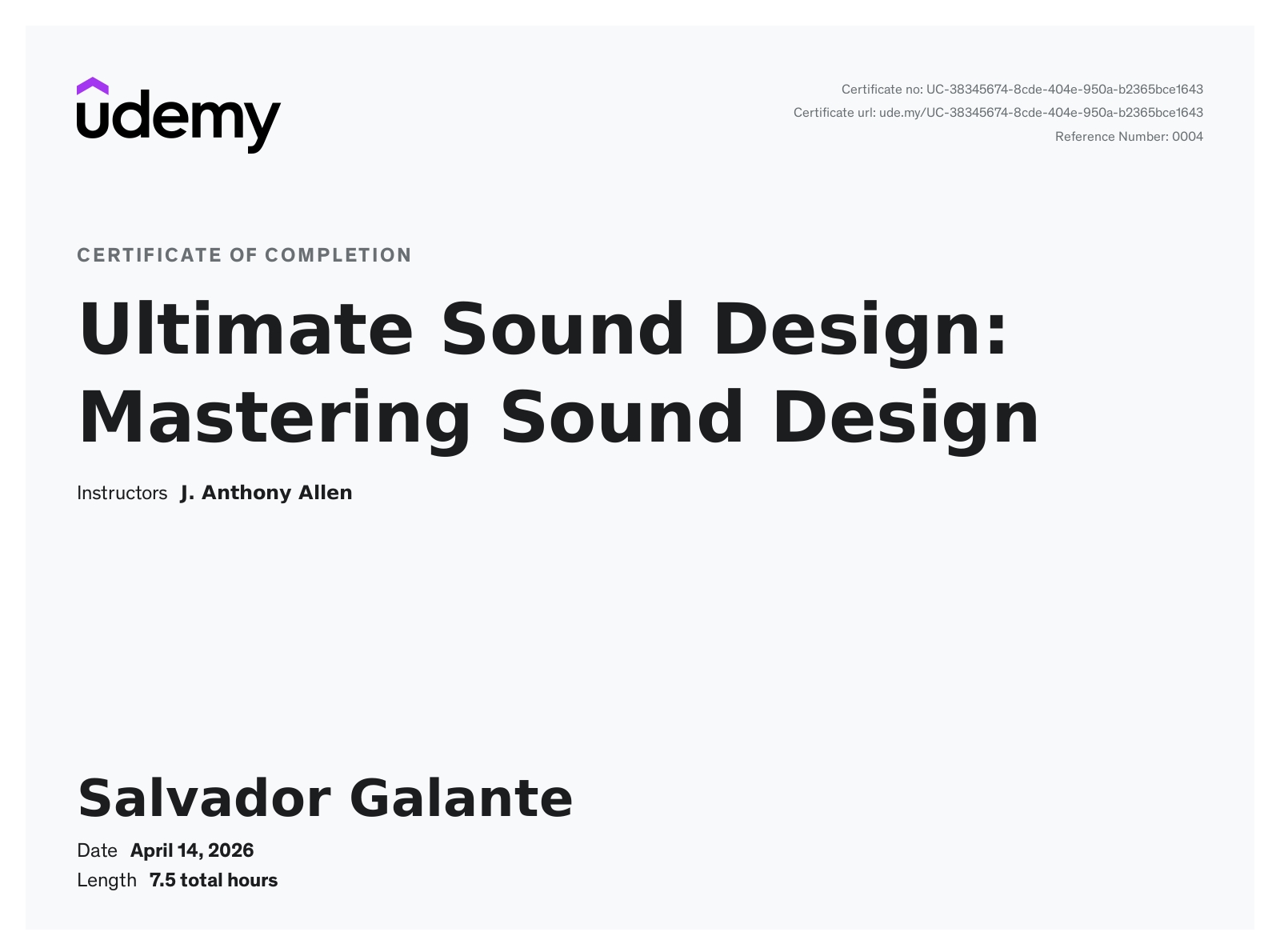 udemy

Certificate no: UC-38345674-8cde-404e-950a-b2365bce1643
Certificate url: ude.my/UC-38345674-8cde-404e-950a-b2365bce1643
Reference Number: 0004

CERTIFICATE OF COMPLETION

Ultimate Sound Design: Mastering Sound Design

Instructors J. Anthony Allen

Salvador Galante

Date April 14, 2026
Length 7.5 total hours